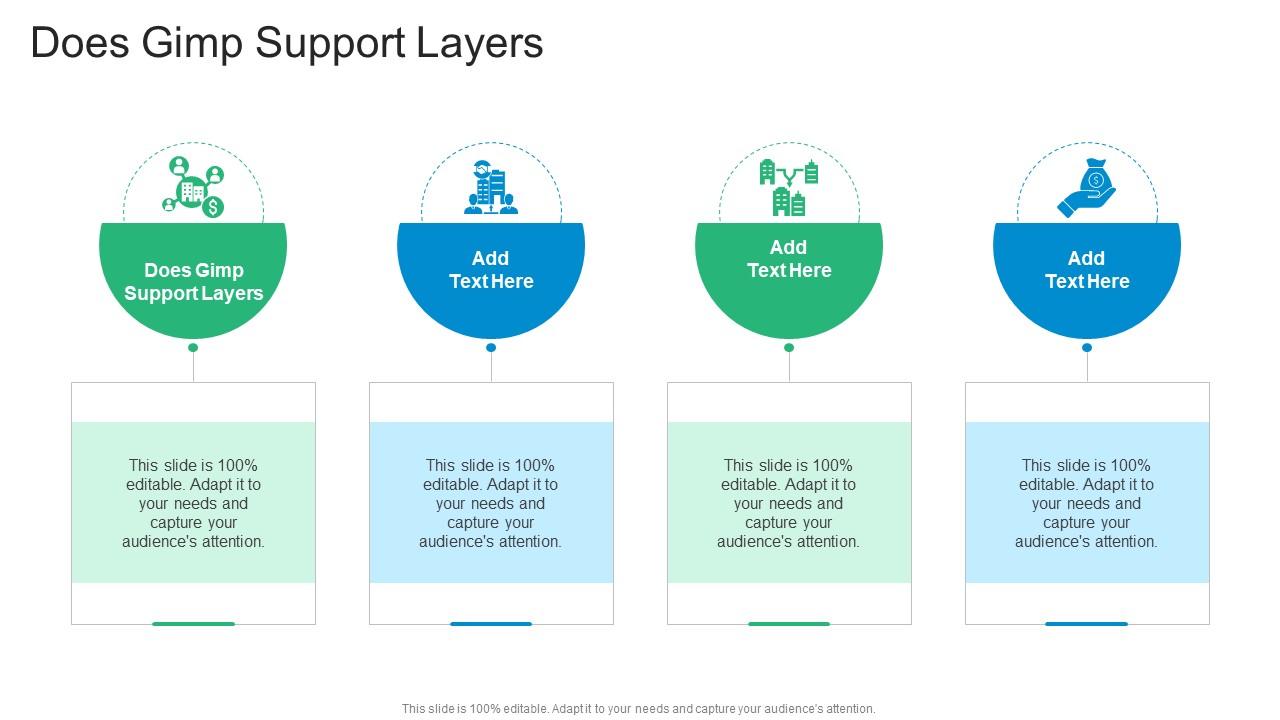 Does Gimp Support Layers

Does Gimp Support Layers

This slide is 100% editable. Adapt it to your needs and capture your audience's attention.

Add Text Here

This slide is 100% editable. Adapt it to your needs and capture your audience's attention.

Add Text Here

This slide is 100% editable. Adapt it to your needs and capture your audience's attention.

Add Text Here

This slide is 100% editable. Adapt it to your needs and capture your audience's attention.

This slide is 100% editable. Adapt it to your needs and capture your audience's attention.